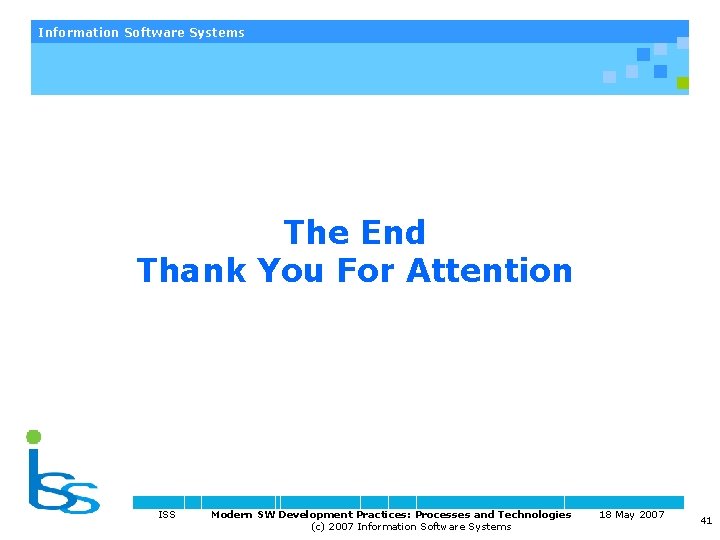 Information Software Systems

The End
Thank You For Attention

iss

ISS Modern SW Development Practices: Processes and Technologies 18 May 2007
(c) 2007 Information Software Systems

41